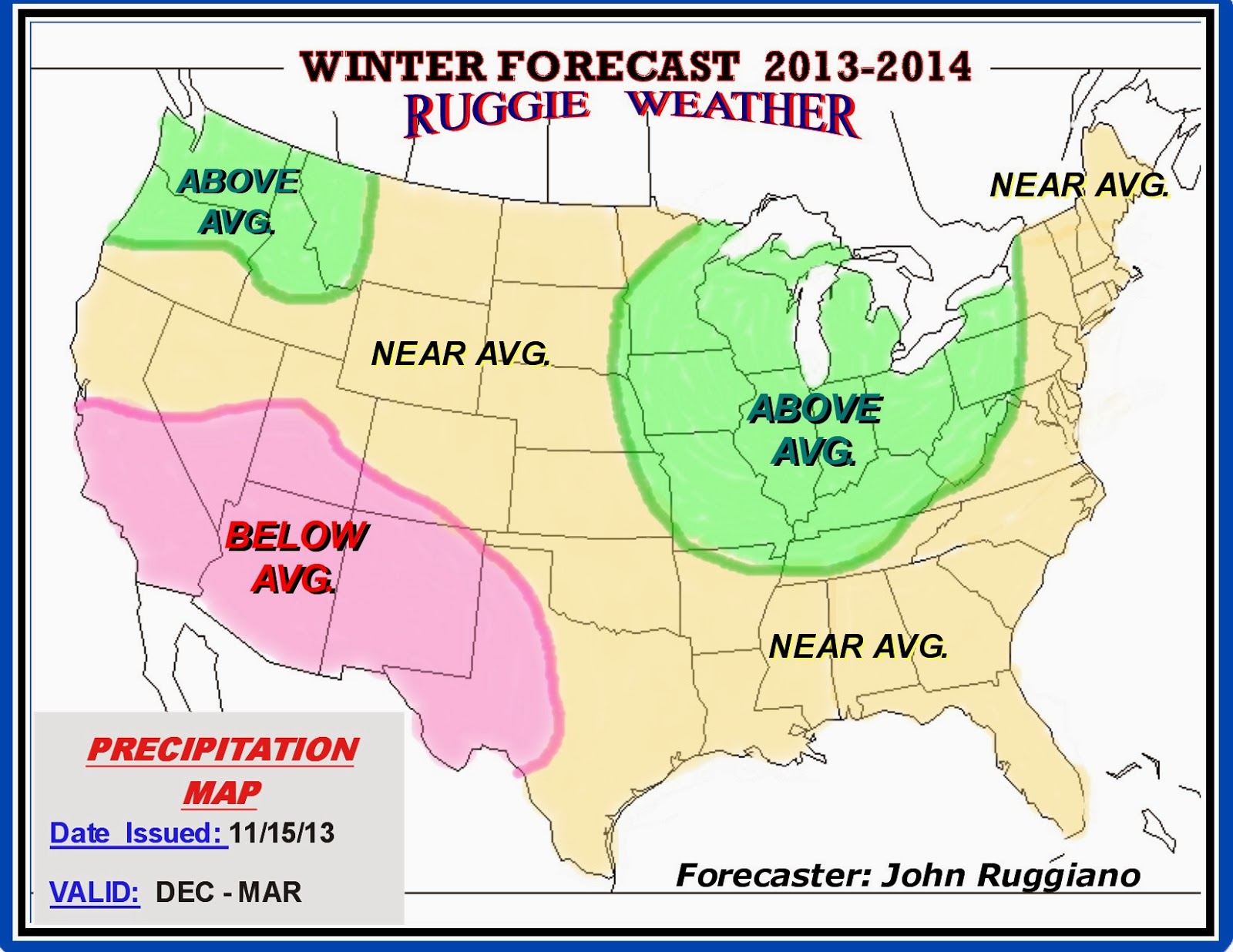 WINTER FORECAST 2013-2014
RUGGIE WEATHER

ABOVE AVG.

NEAR AVG.

NEAR AVG.

ABOVE AVG.

BELOW AVG.

NEAR AVG.

PRECIPITATION MAP

Date Issued: 11/15/13

VALID: DEC - MAR

Forecaster: John Ruggiano